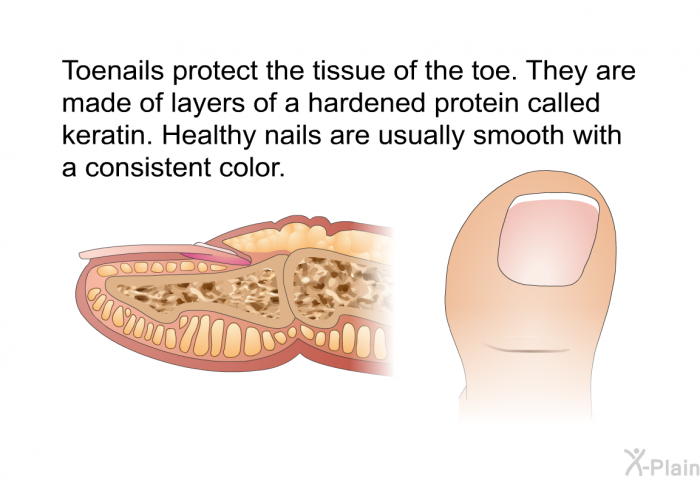 Toenails protect the tissue of the toe. They are made of layers of a hardened protein called keratin. Healthy nails are usually smooth with a consistent color.

X-Plain